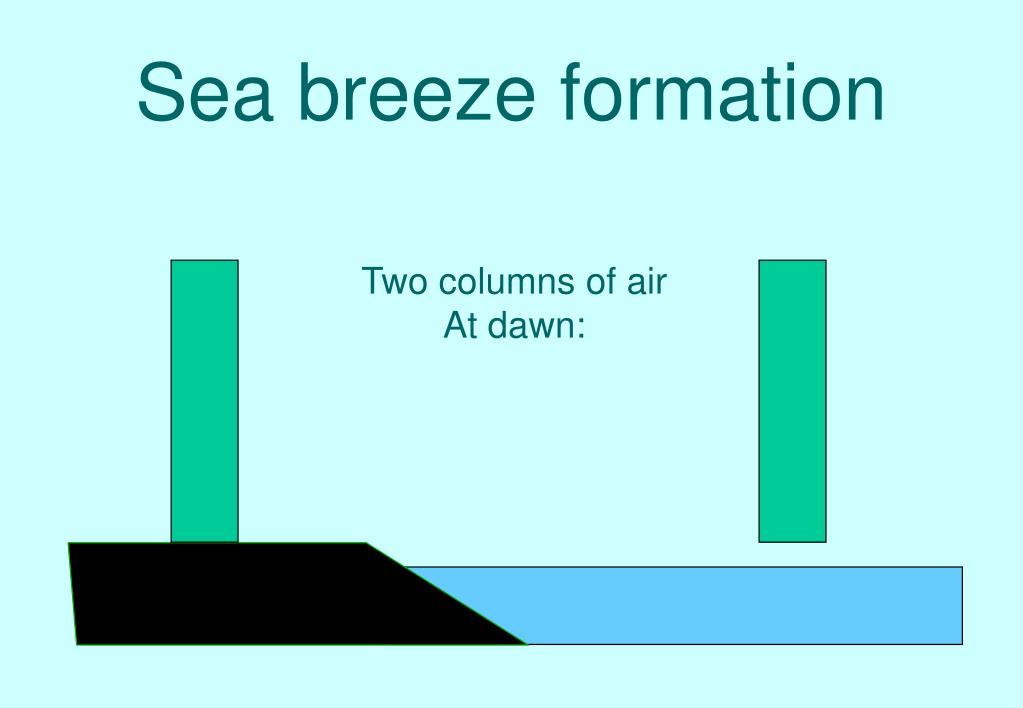 Sea breeze formation

Two columns of air
At dawn: